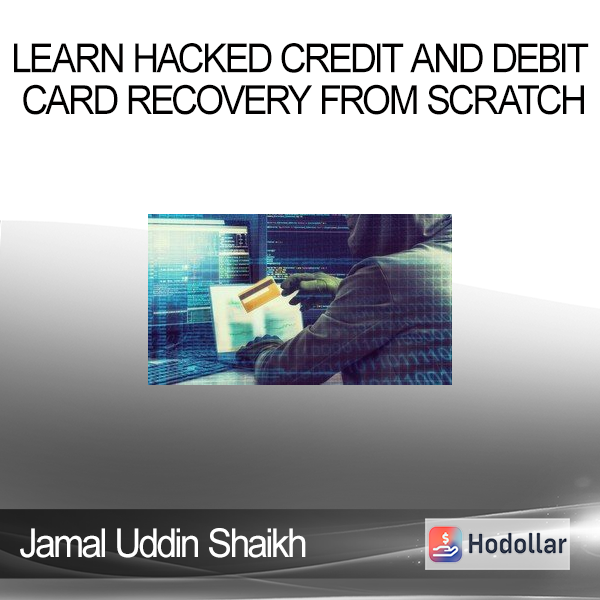 LEARN HACKED CREDIT AND DEBIT CARD RECOVERY FROM SCRATCH

Jamal Uddin Shaikh

Hodollar